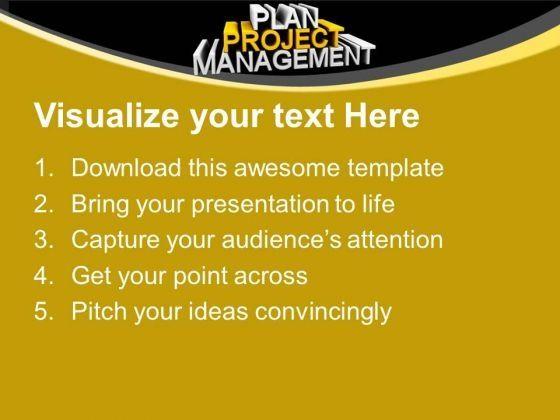 PLAN
PROJECT
MANAGEMENT

Visualize your text Here

1. Download this awesome template
2. Bring your presentation to life
3. Capture your audience's attention
4. Get your point across
5. Pitch your ideas convincingly